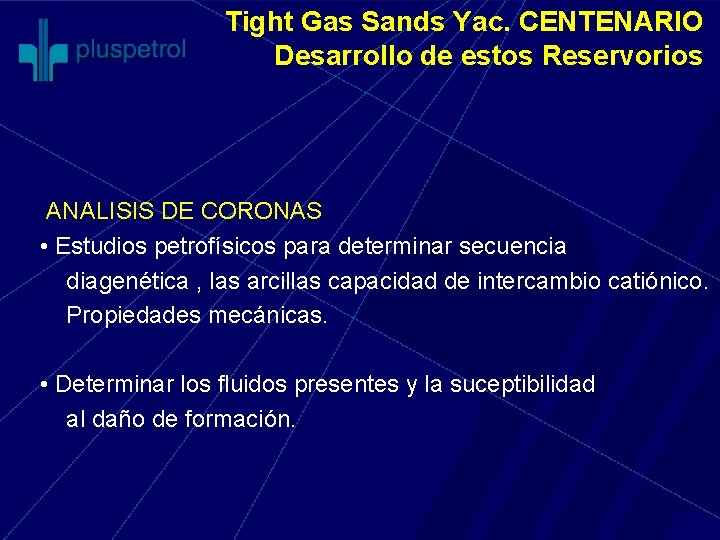 pluspetrol

Tight Gas Sands Yac. CENTENARIO
Desarrollo de estos Reservorios

ANALISIS DE CORONAS

• Estudios petrofísicos para determinar secuencia diagenética , las arcillas capacidad de intercambio catiónico. Propiedades mecánicas.

• Determinar los fluidos presentes y la suceptibilidad al daño de formación.